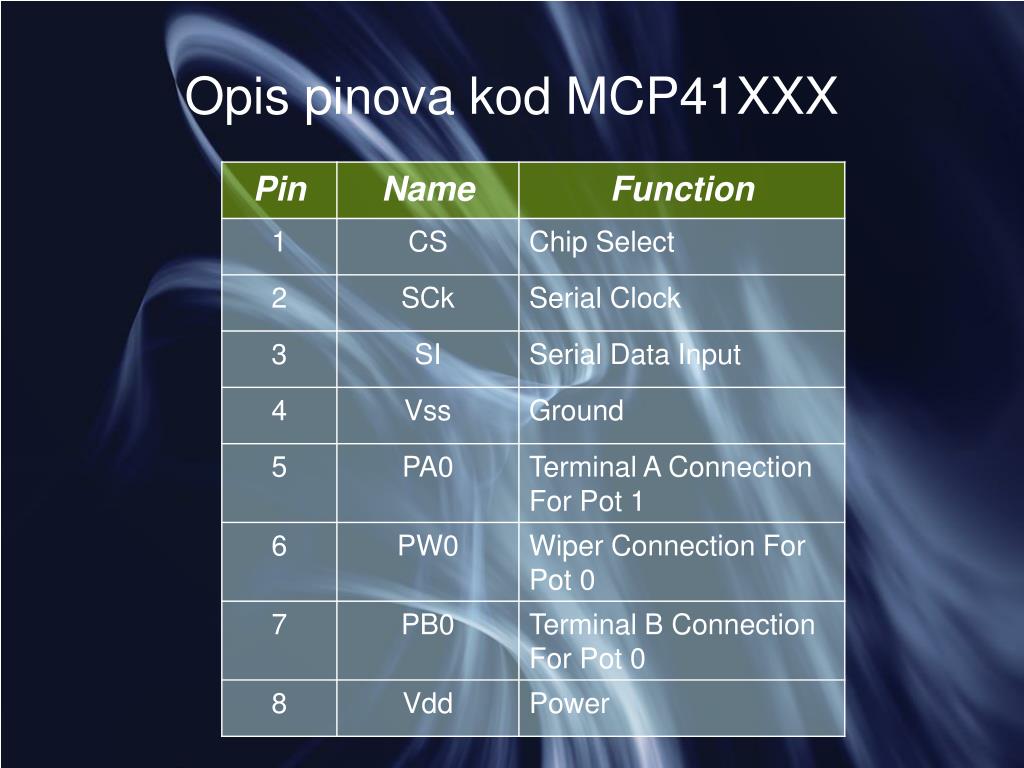 Opis pinova kod MCP41XXX

| Pin | Name | Function |
|---|---|---|
| 1 | CS | Chip Select |
| 2 | SCk | Serial Clock |
| 3 | SI | Serial Data Input |
| 4 | Vss | Ground |
| 5 | PA0 | Terminal A Connection For Pot 1 |
| 6 | PW0 | Wiper Connection For Pot 0 |
| 7 | PB0 | Terminal B Connection For Pot 0 |
| 8 | Vdd | Power |